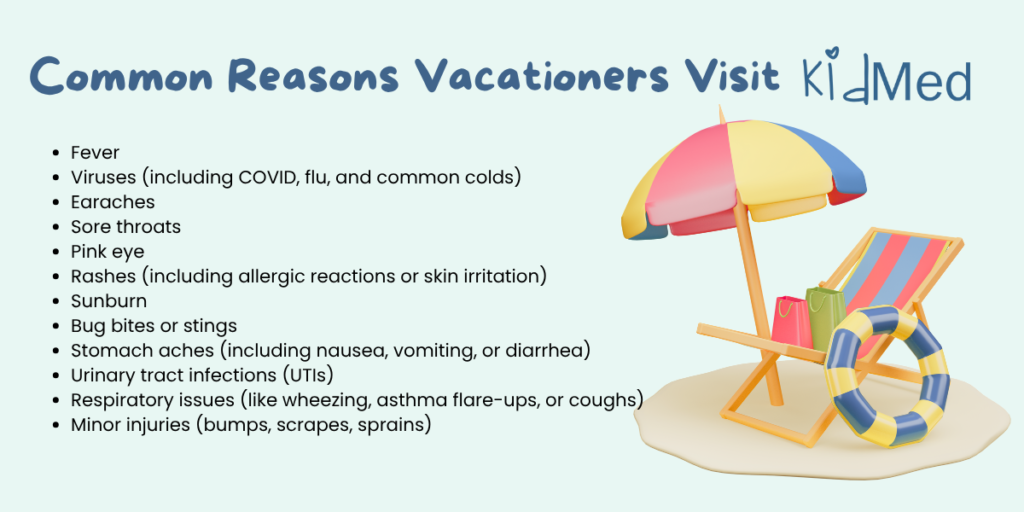 Common Reasons Vacationers Visit KidMed

- Fever
- Viruses (including COVID, flu, and common colds)
- Earaches
- Sore throats
- Pink eye
- Rashes (including allergic reactions or skin irritation)
- Sunburn
- Bug bites or stings
- Stomach aches (including nausea, vomiting, or diarrhea)
- Urinary tract infections (UTIs)
- Respiratory issues (like wheezing, asthma flare-ups, or coughs)
- Minor injuries (bumps, scrapes, sprains)